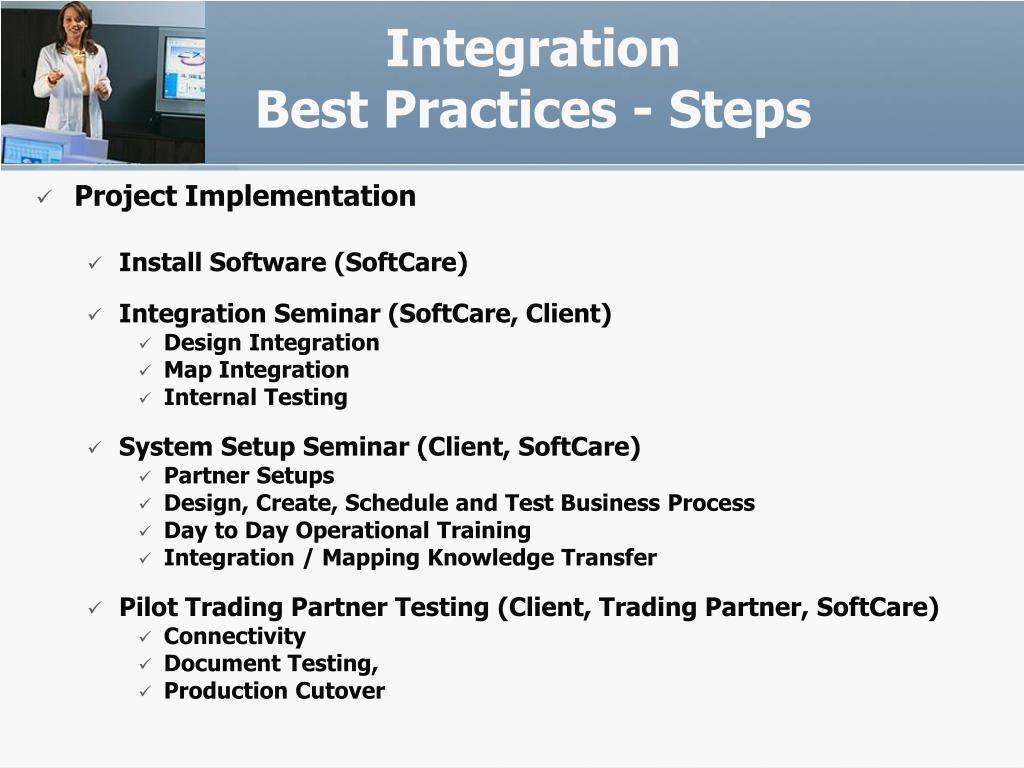 Integration
Best Practices - Steps

✓ Project Implementation

✓ Install Software (SoftCare)

✓ Integration Seminar (SoftCare, Client)
✓ Design Integration
✓ Map Integration
✓ Internal Testing

✓ System Setup Seminar (Client, SoftCare)
✓ Partner Setups
✓ Design, Create, Schedule and Test Business Process
✓ Day to Day Operational Training
✓ Integration / Mapping Knowledge Transfer

✓ Pilot Trading Partner Testing (Client, Trading Partner, SoftCare)
✓ Connectivity
✓ Document Testing,
✓ Production Cutover